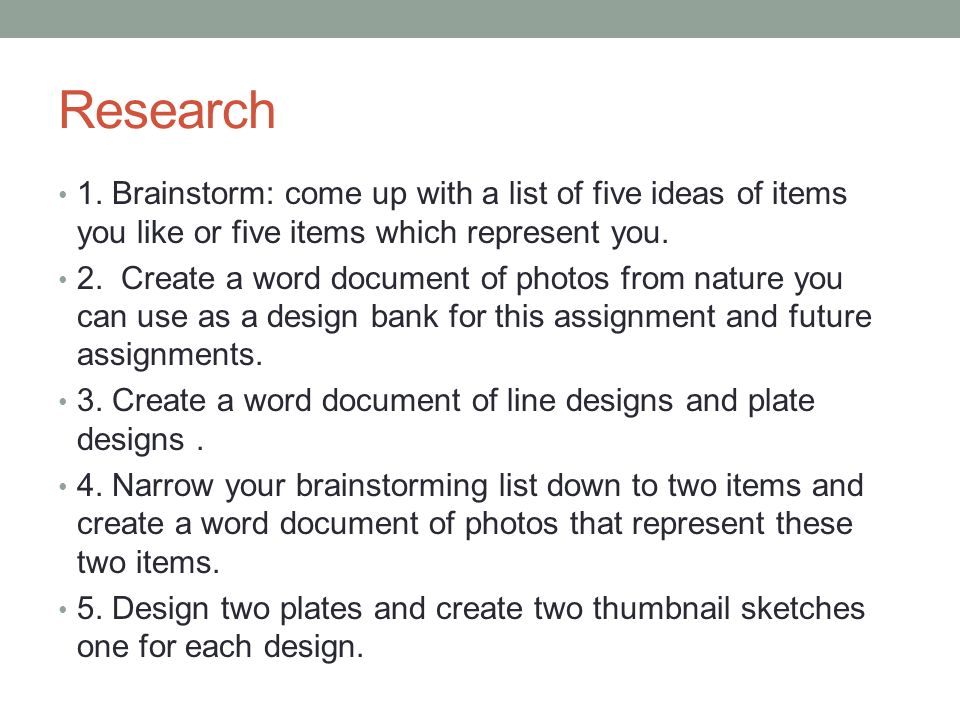 Research

• 1. Brainstorm: come up with a list of five ideas of items you like or five items which represent you.

• 2. Create a word document of photos from nature you can use as a design bank for this assignment and future assignments.

• 3. Create a word document of line designs and plate designs .

• 4. Narrow your brainstorming list down to two items and create a word document of photos that represent these two items.

• 5. Design two plates and create two thumbnail sketches one for each design.